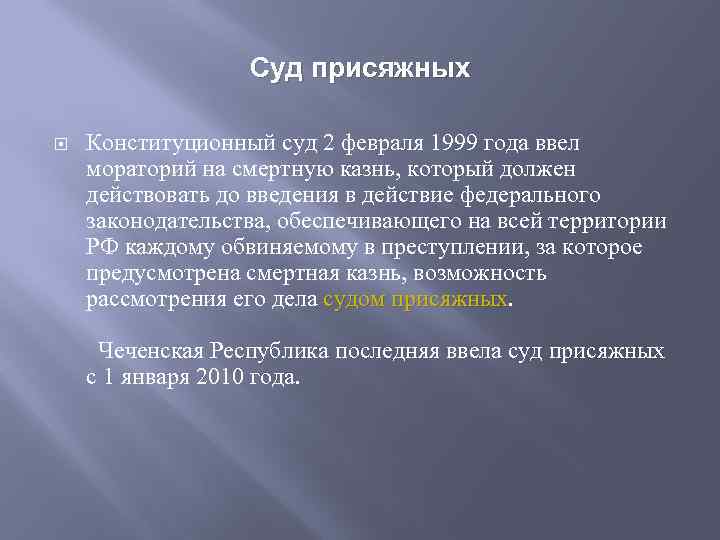 Суд присяжных

Конституционный суд 2 февраля 1999 года ввел мораторий на смертную казнь, который должен действовать до введения в действие федерального законодательства, обеспечивающего на всей территории РФ каждому обвиняемому в преступлении, за которое предусмотрена смертная казнь, возможность рассмотрения его дела судом присяжных.

Чеченская Республика последняя ввела суд присяжных с 1 января 2010 года.